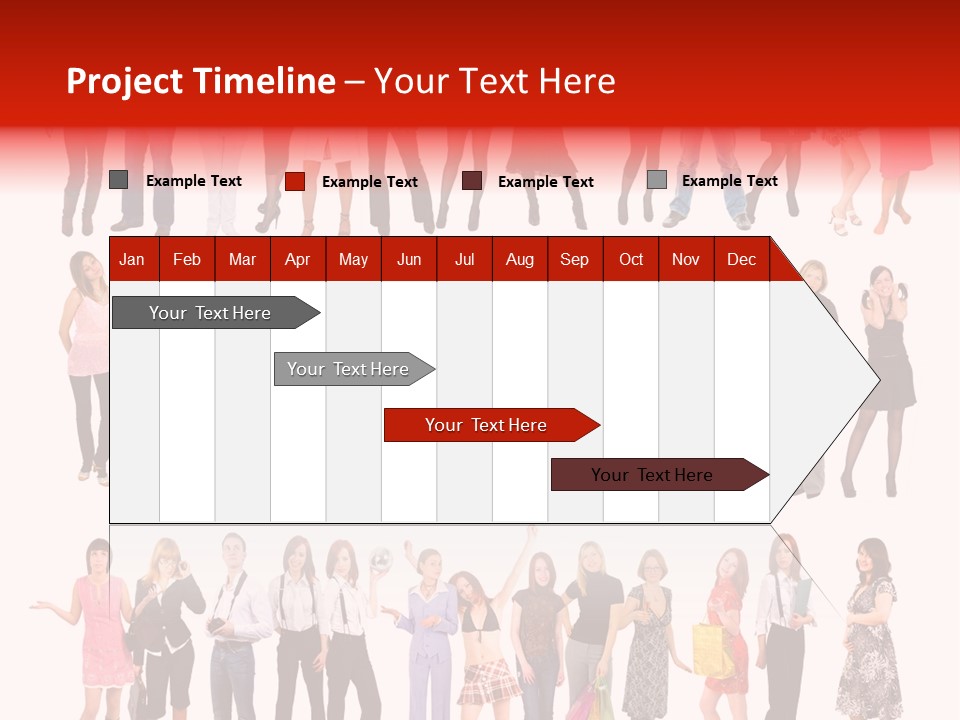 Project Timeline – Your Text Here

Example Text
Example Text
Example Text
Example Text

| Jan | Feb | Mar | Apr | May | Jun | Jul | Aug | Sep | Oct | Nov | Dec |
|---|---|---|---|---|---|---|---|---|---|---|---|

Your Text Here

Your Text Here

Your Text Here

Your Text Here